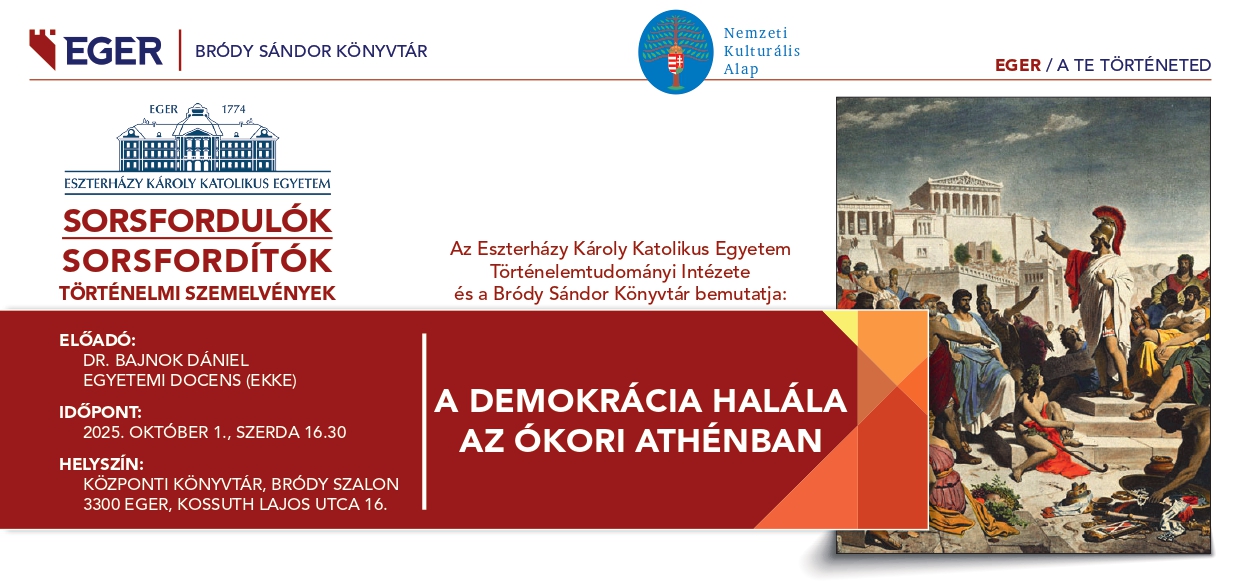 EGER | BRÓDY SÁNDOR KÖNYVTÁR

Nemzeti Kulturális Alap

EGER / A TE TÖRTÉNETED

EGER 1774

ESZTERHÁZY KÁROLY KATOLIKUS EGYETEM

SORSFORDULÓK SORSFORDÍTÓK

TÖRTÉNELMI SZEMELVÉNYEK

Az Eszterházy Károly Katolikus Egyetem Történelemtudományi Intézete és a Bródy Sándor Könyvtár bemutatja:

ELŐADÓ:
DR. BAJNOK DÁNIEL
EGYETEMI DOCENS (EKKE)

IDŐPONT:
2025. OKTÓBER 1., SZERDA 16.30

HELYSZÍN:
KÖZPONTI KÖNYVTÁR, BRÓDY SZALON
3300 EGER, KOSSUTH LAJOS UTCA 16.

A DEMOKRÁCIA HALÁLA AZ ÓKORI ATHÉNBAN